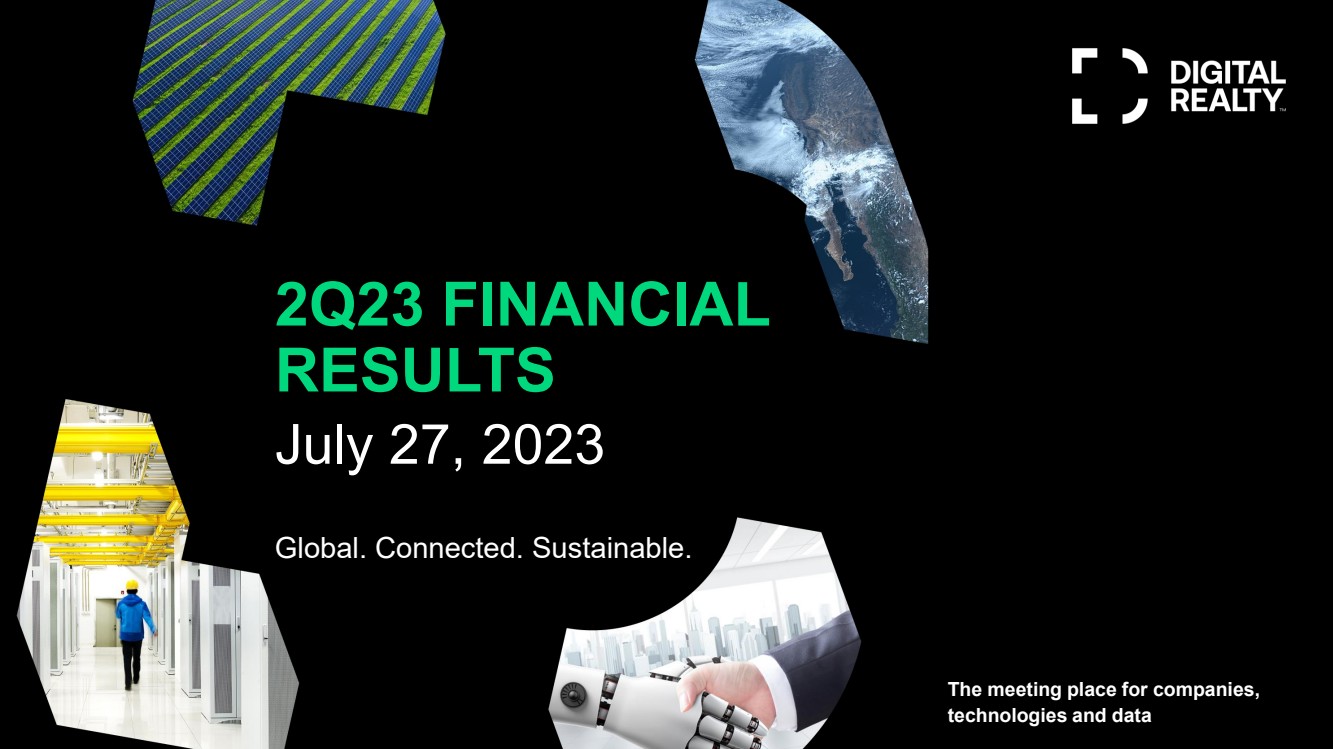 DIGITAL REALTY™

2Q23 FINANCIAL RESULTS

July 27, 2023

Global. Connected. Sustainable.

The meeting place for companies, technologies and data